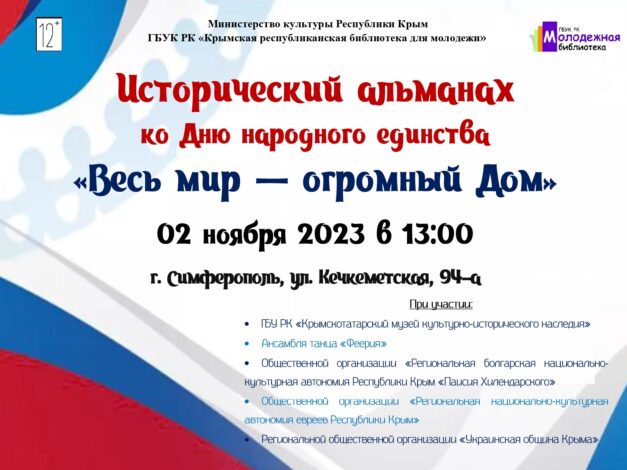 12+

Министерство культуры Республики Крым
ГБУК РК «Крымская республиканская библиотека для молодежи»

ГБУК РК Молодежная библиотека

Исторический альманах
ко Дню народного единства
«Весь мир — огромный Дом»

02 ноября 2023 в 13:00

г. Симферополь, ул. Кечкеметская, 94-а

При участии:

• ГБУ РК «Крымскотатарский музей культурно-исторического наследия»
• Ансамбля танца «Феерия»
• Общественной организации «Региональная болгарская национально-культурная автономия Республики Крым «Паисия Хилендарского»
• Общественной организации «Региональная национально-культурная автономия евреев Республики Крым»
• Региональной общественной организации «Украинская община Крыма»